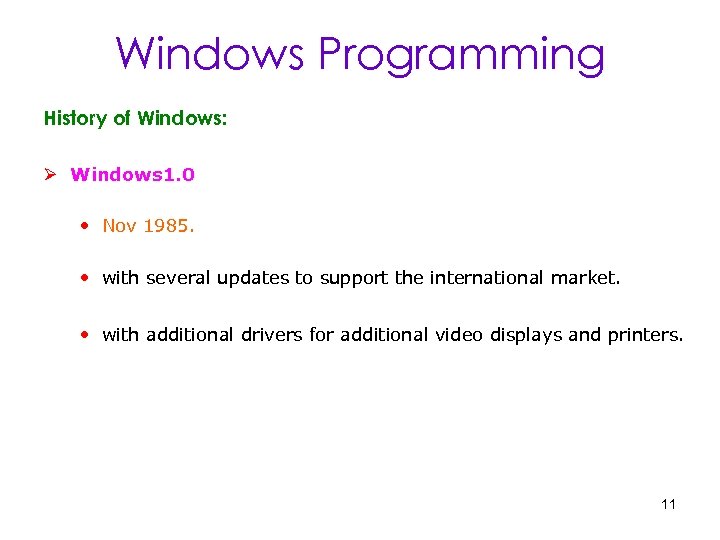 Windows Programming

History of Windows:

➢ Windows1.0

• Nov 1985.

• with several updates to support the international market.

• with additional drivers for additional video displays and printers.

11